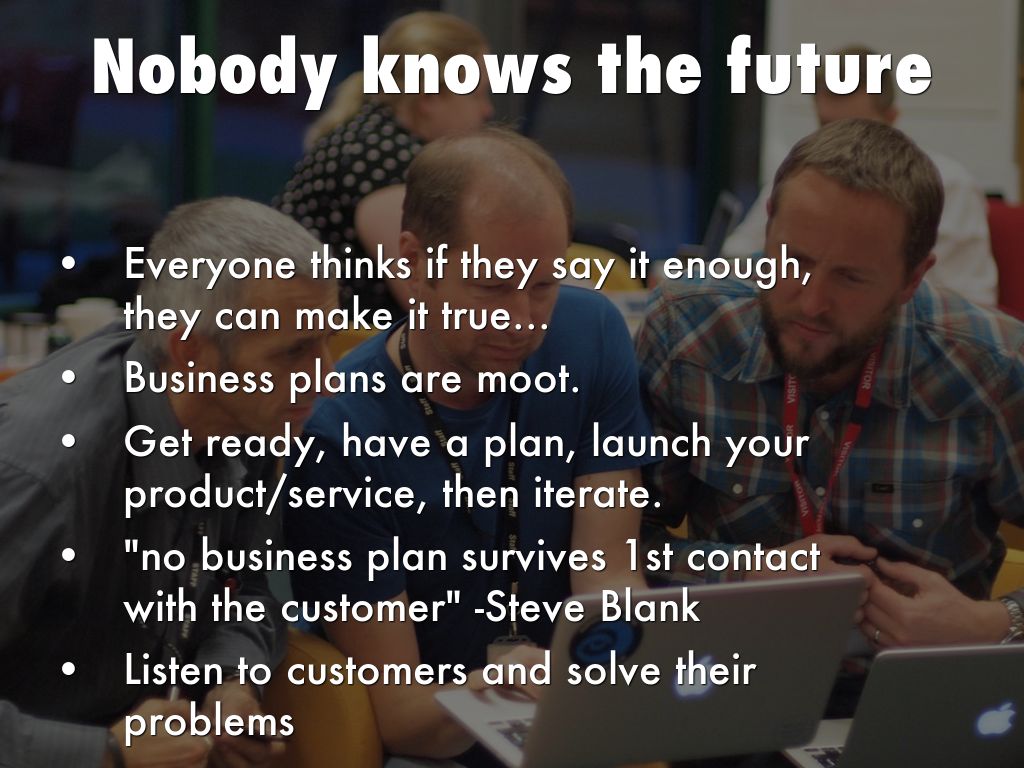 Nobody knows the future

• Everyone thinks if they say it enough, they can make it true...
• Business plans are moot.
• Get ready, have a plan, launch your product/service, then iterate.
• "no business plan survives 1st contact with the customer" -Steve Blank
• Listen to customers and solve their problems